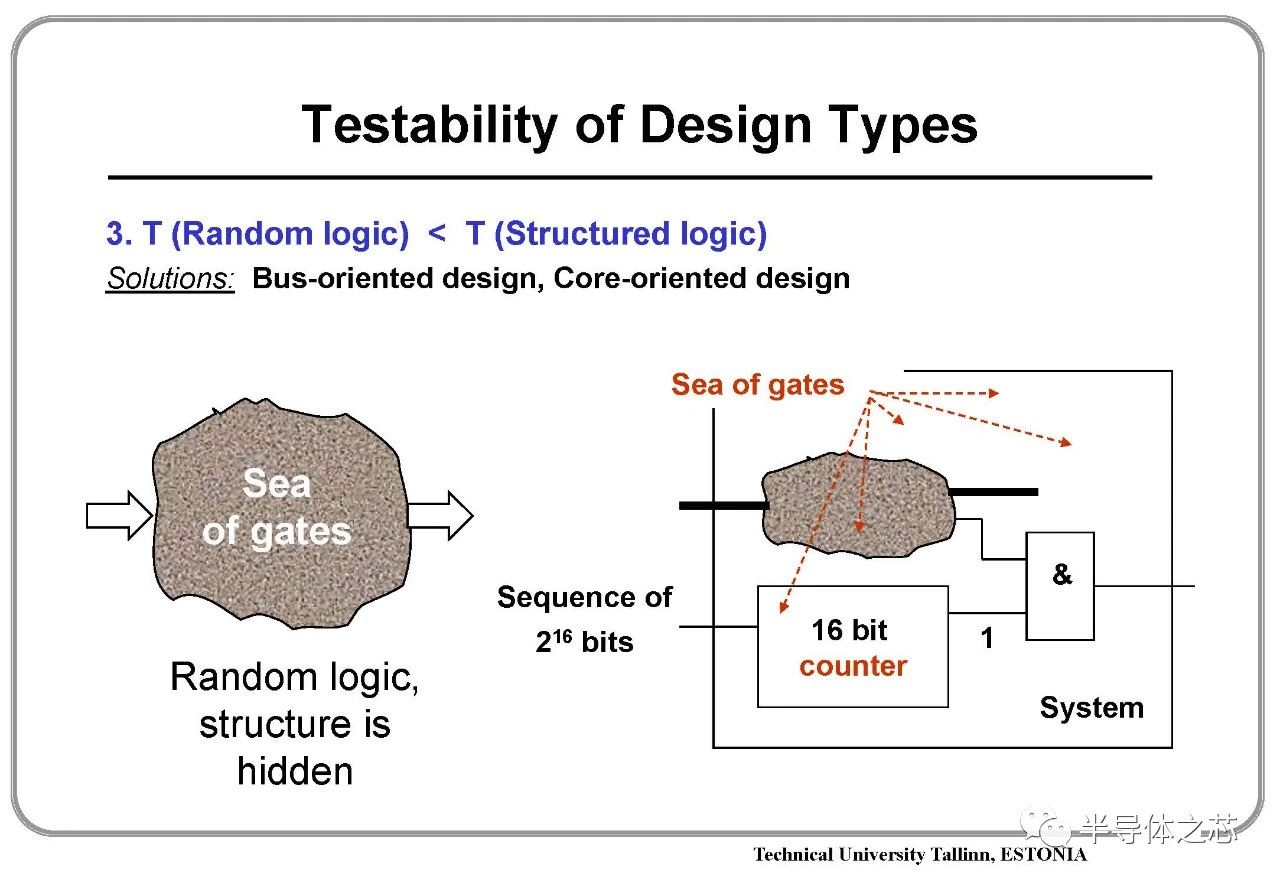 Testability of Design Types

3. T (Random logic) < T (Structured logic)

Solutions: Bus-oriented design, Core-oriented design

Sea of gates

Random logic, structure is hidden

Sea of gates

Sequence of $2^{16}$ bits

16 bit counter

1

&

System

半导体之芯

Technical University Tallinn, ESTONIA